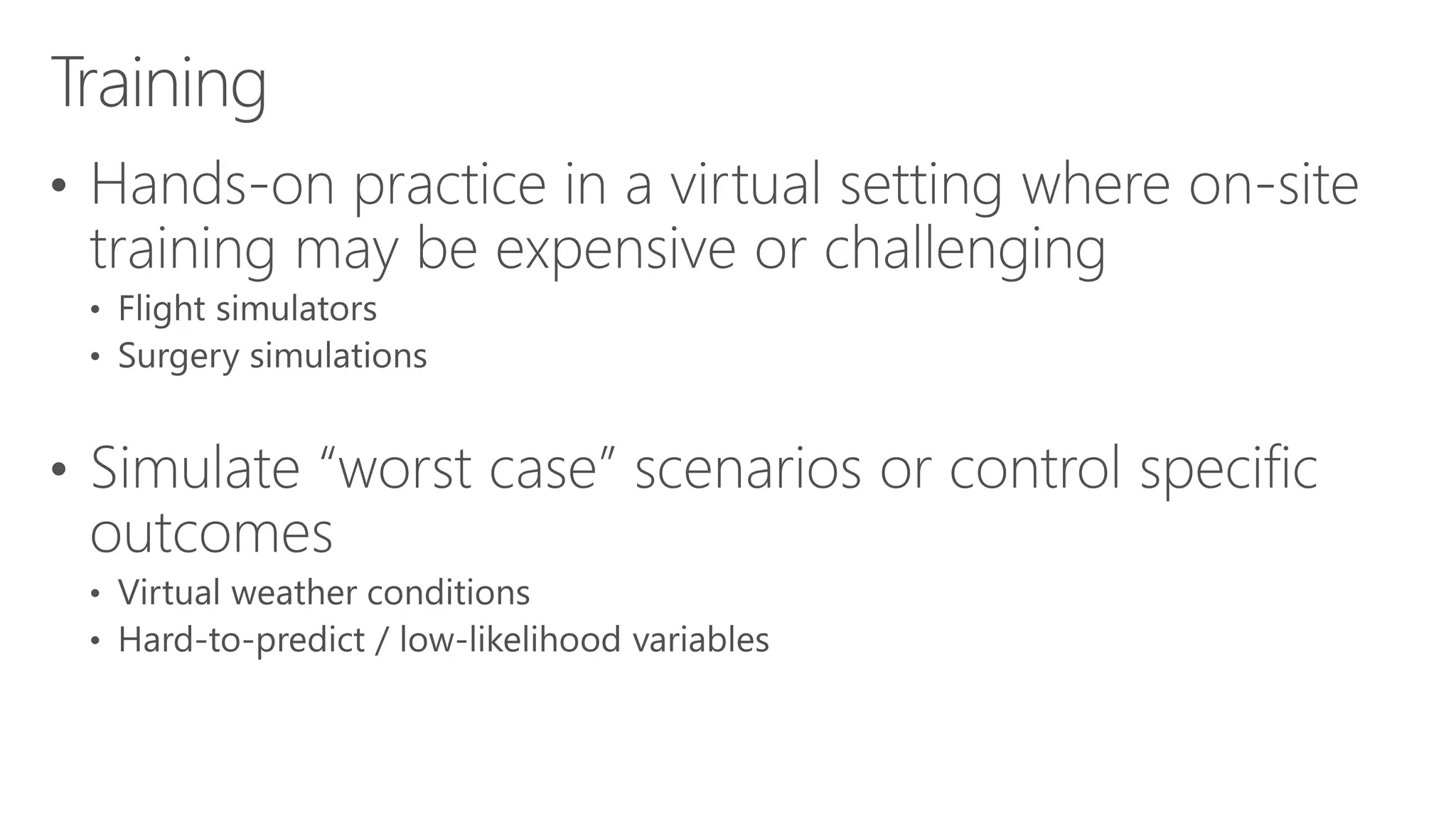 Training

• Hands-on practice in a virtual setting where on-site training may be expensive or challenging
  • Flight simulators
  • Surgery simulations

• Simulate “worst case” scenarios or control specific outcomes
  • Virtual weather conditions
  • Hard-to-predict / low-likelihood variables